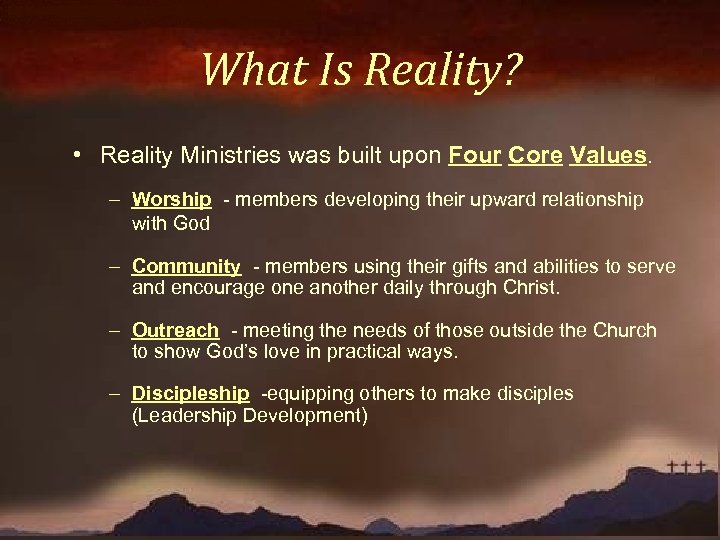 What Is Reality?

• Reality Ministries was built upon Four Core Values.

– Worship - members developing their upward relationship with God

– Community - members using their gifts and abilities to serve and encourage one another daily through Christ.

– Outreach - meeting the needs of those outside the Church to show God's love in practical ways.

– Discipleship -equipping others to make disciples (Leadership Development)